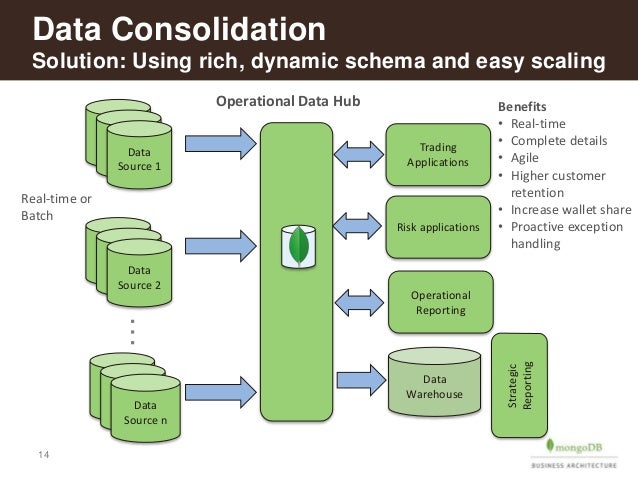 Data Consolidation
Solution: Using rich, dynamic schema and easy scaling

Operational Data Hub

Data Source 1

Real-time or Batch

Data Source 2

Data Source n

Trading Applications

Risk applications

Operational Reporting

Data Warehouse

Strategic Reporting

Benefits
• Real-time
• Complete details
• Agile
• Higher customer retention
• Increase wallet share
• Proactive exception handling

14

mongoDB
BUSINESS ARCHITECTURE